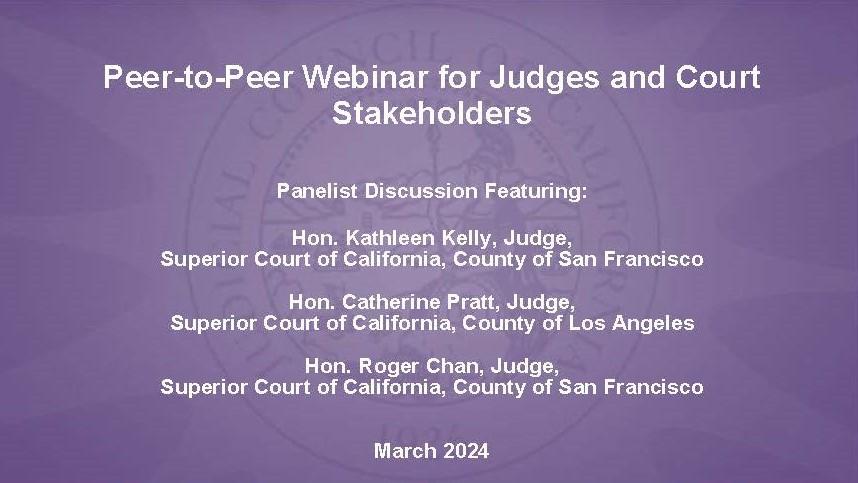 Peer-to-Peer Webinar for Judges and Court Stakeholders

Panelist Discussion Featuring:

Hon. Kathleen Kelly, Judge,
Superior Court of California, County of San Francisco

Hon. Catherine Pratt, Judge,
Superior Court of California, County of Los Angeles

Hon. Roger Chan, Judge,
Superior Court of California, County of San Francisco

March 2024